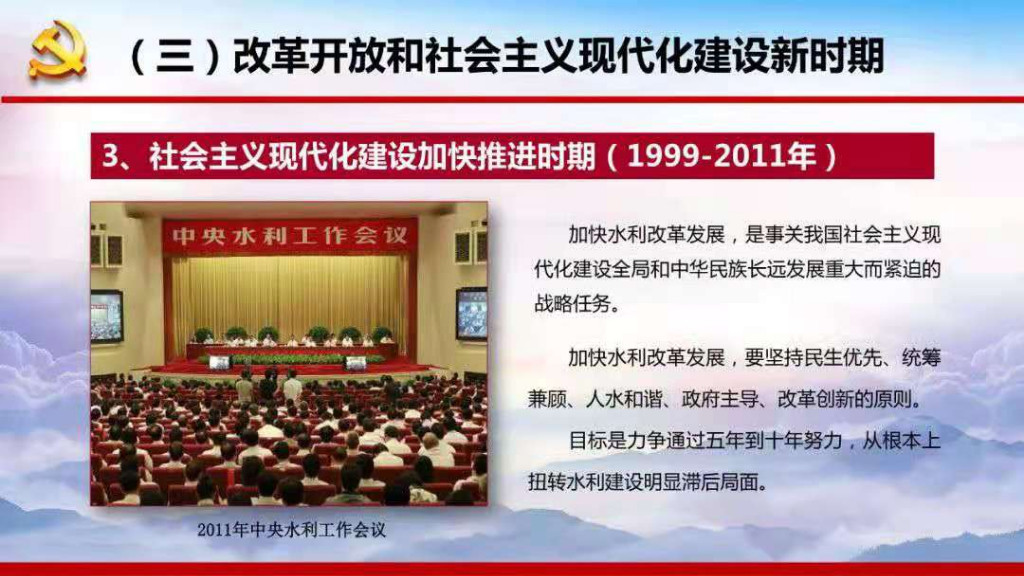 （三）改革开放和社会主义现代化建设新时期

3、社会主义现代化建设加快推进时期（1999-2011年）

中央水利工作会议

2011年中央水利工作会议

加快水利改革发展，是事关我国社会主义现代化建设全局和中华民族长远发展重大而紧迫的战略任务。

加快水利改革发展，要坚持民生优先、统筹兼顾、人水和谐、政府主导、改革创新的原则。

目标是力争通过五年到十年努力，从根本上扭转水利建设明显滞后局面。